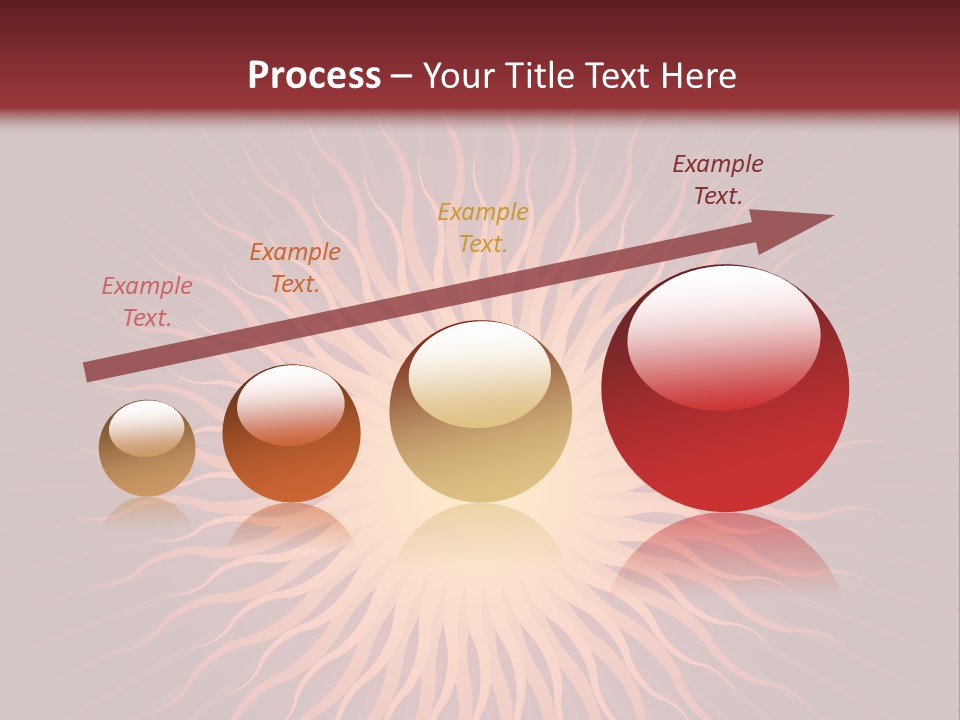 Process – Your Title Text Here

Example Text.

Example Text.

Example Text.

Example Text.